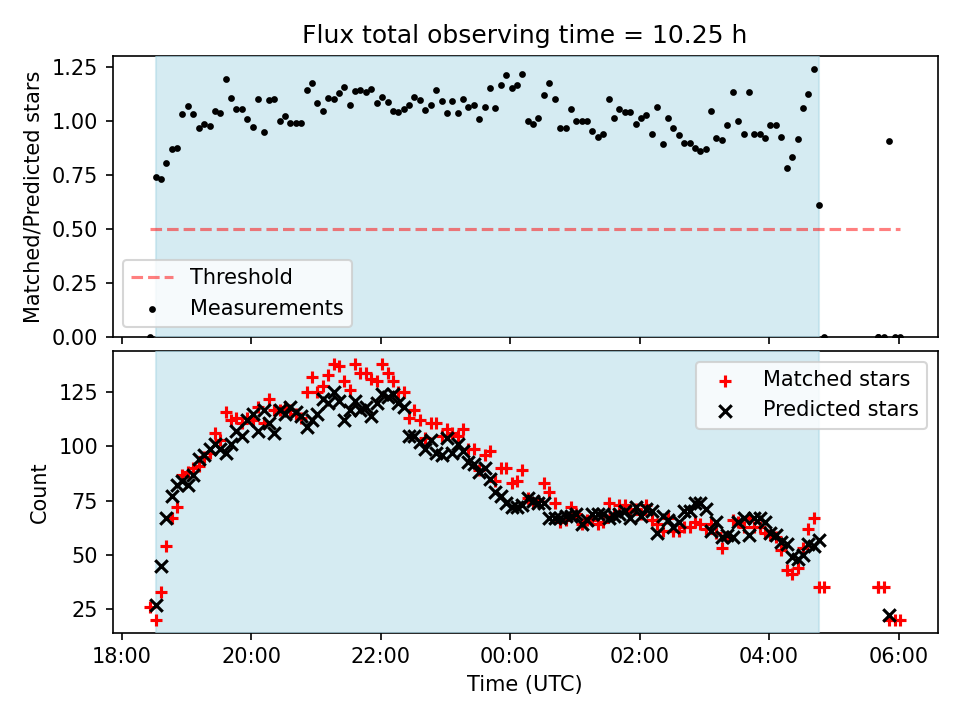 Flux total observing time = 10.25 h

Matched/Predicted stars

1.25
1.00
0.75
0.50
0.25
0.00

Threshold
Measurements

Count

125
100
75
50
25

Matched stars
Predicted stars

18:00
20:00
22:00
00:00
02:00
04:00
06:00

Time (UTC)